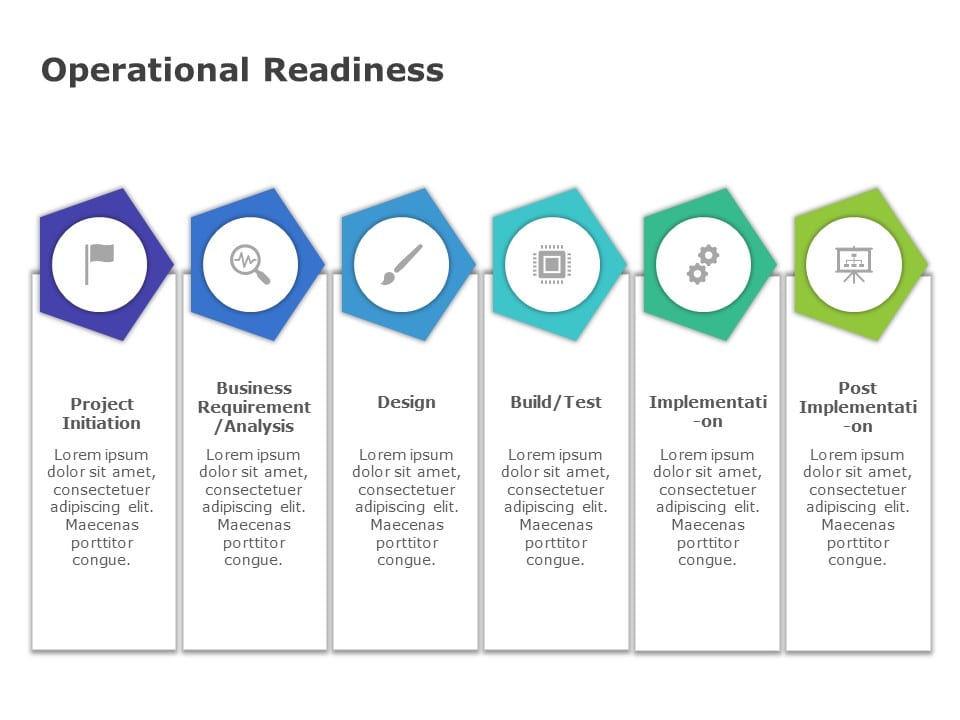 Operational Readiness

Project Initiation

Lorem ipsum dolor sit amet, consectetuer adipiscing elit. Maecenas porttitor congue.

Business Requirement /Analysis

Lorem ipsum dolor sit amet, consectetuer adipiscing elit. Maecenas porttitor congue.

Design

Lorem ipsum dolor sit amet, consectetuer adipiscing elit. Maecenas porttitor congue.

Build/Test

Lorem ipsum dolor sit amet, consectetuer adipiscing elit. Maecenas porttitor congue.

Implementati -on

Lorem ipsum dolor sit amet, consectetuer adipiscing elit. Maecenas porttitor congue.

Post Implementati -on

Lorem ipsum dolor sit amet, consectetuer adipiscing elit. Maecenas porttitor congue.